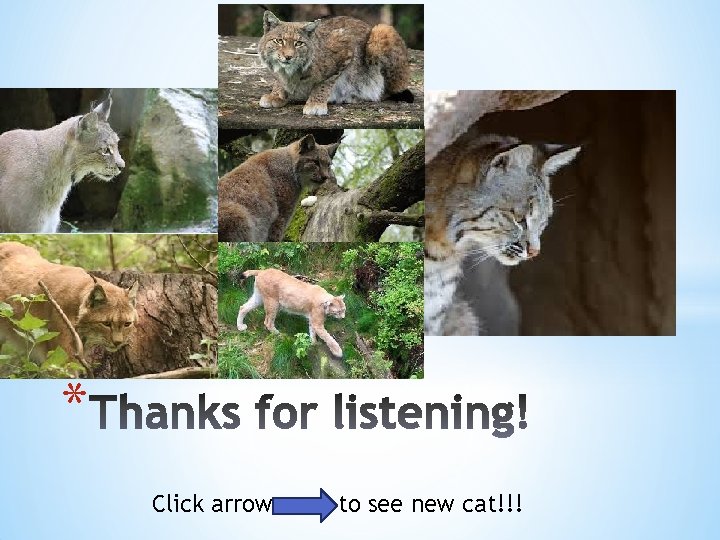 *Thanks for listening!

Click arrow to see new cat!!!